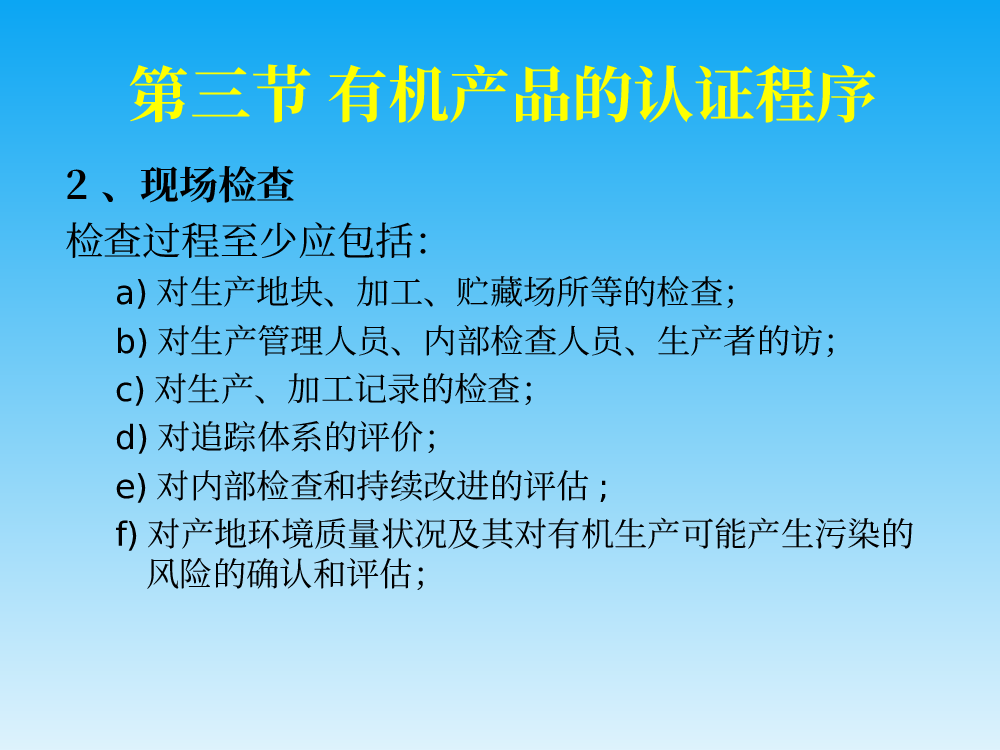 第三节 有机产品的认证程序

2 、现场检查

检查过程至少应包括：

a) 对生产地块、加工、贮藏场所等的检查；

b) 对生产管理人员、内部检查人员、生产者的访；

c) 对生产、加工记录的检查；

d) 对追踪体系的评价；

e) 对内部检查和持续改进的评估 ;

f) 对产地环境质量状况及其对有机生产可能产生污染的风险的确认和评估；